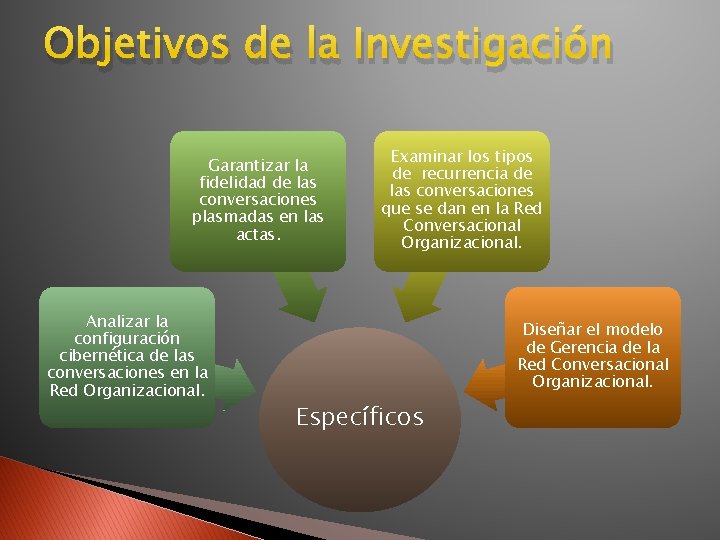 Objetivos de la Investigación

Analizar la configuración cibernética de las conversaciones en la Red Organizacional.

Garantizar la fidelidad de las conversaciones plasmadas en las actas.

Examinar los tipos de recurrencia de las conversaciones que se dan en la Red Conversacional Organizacional.

Diseñar el modelo de Gerencia de la Red Conversacional Organizacional.

Específicos